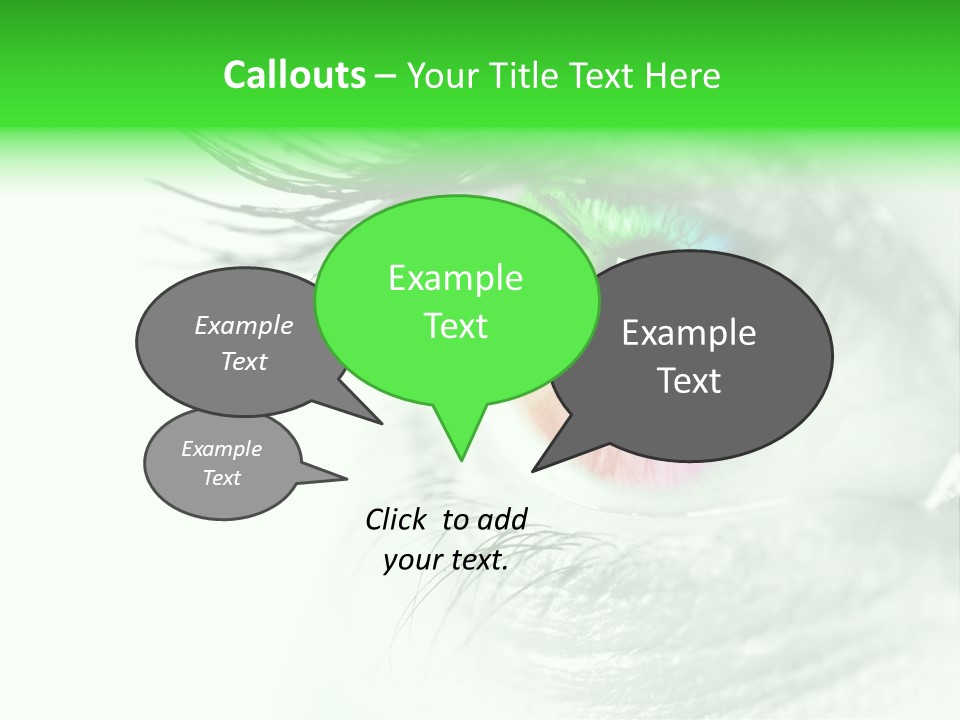 Callouts – Your Title Text Here

Example Text

Example Text

Example Text

Example Text

Click to add your text.